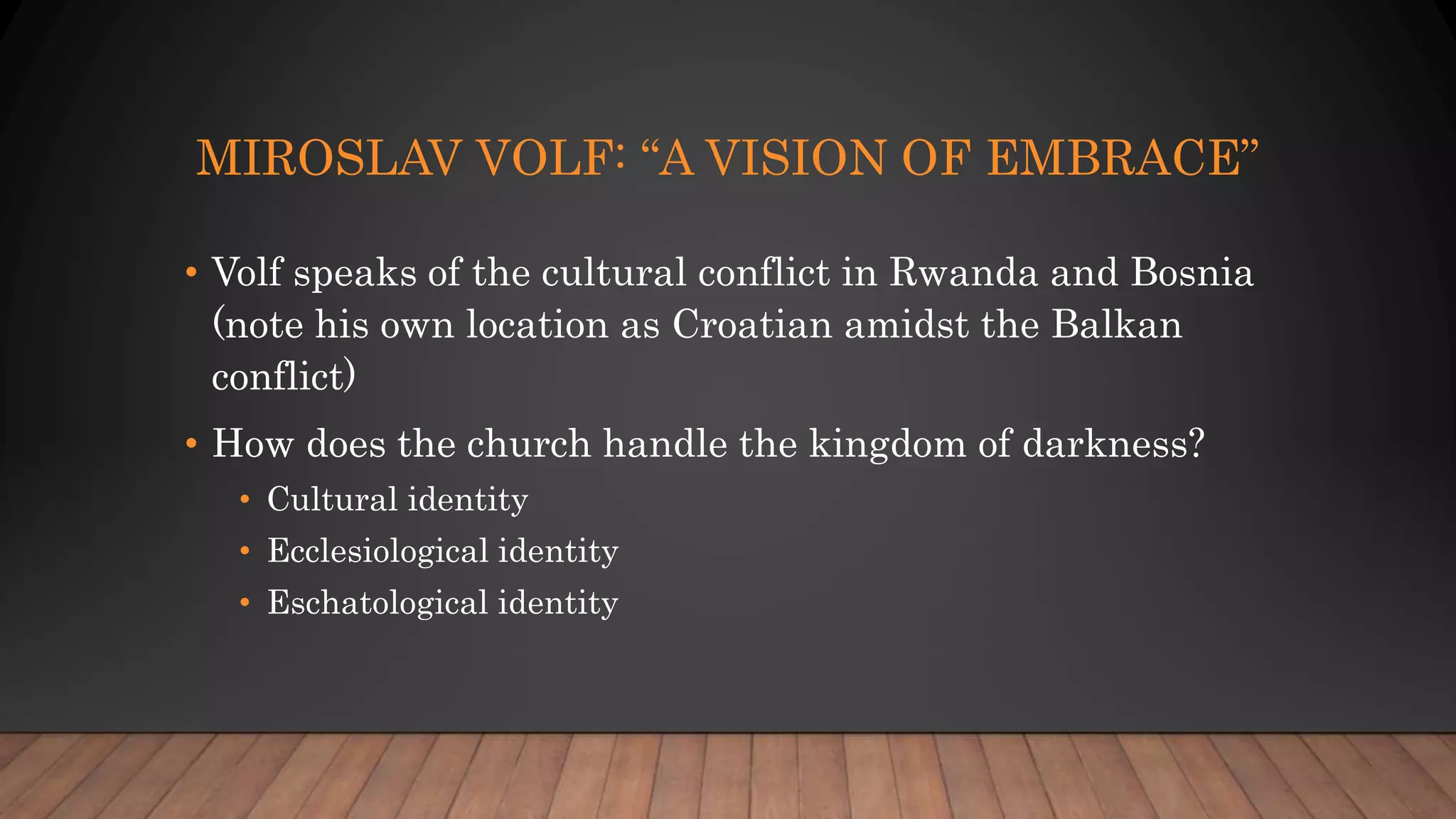 MIROSLAV VOLF: “A VISION OF EMBRACE”

• Volf speaks of the cultural conflict in Rwanda and Bosnia (note his own location as Croatian amidst the Balkan conflict)

• How does the church handle the kingdom of darkness?
  • Cultural identity
  • Ecclesiological identity
  • Eschatological identity